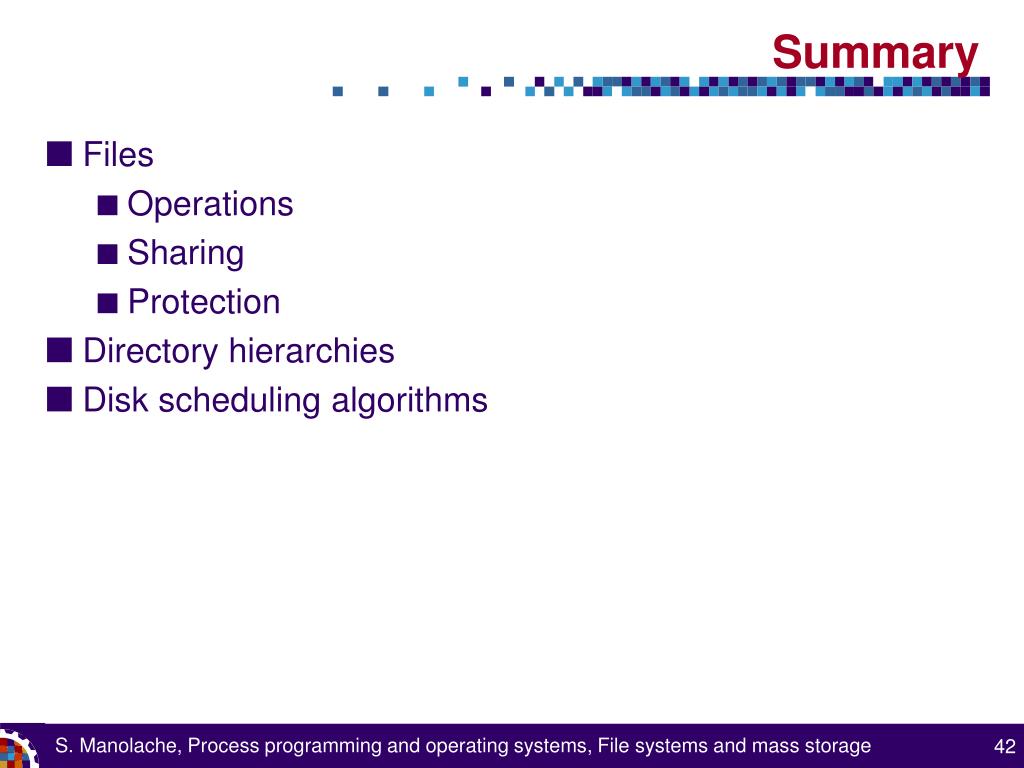 Summary

■ Files
■ Operations
■ Sharing
■ Protection
■ Directory hierarchies
■ Disk scheduling algorithms

S. Manolache, Process programming and operating systems, File systems and mass storage

42